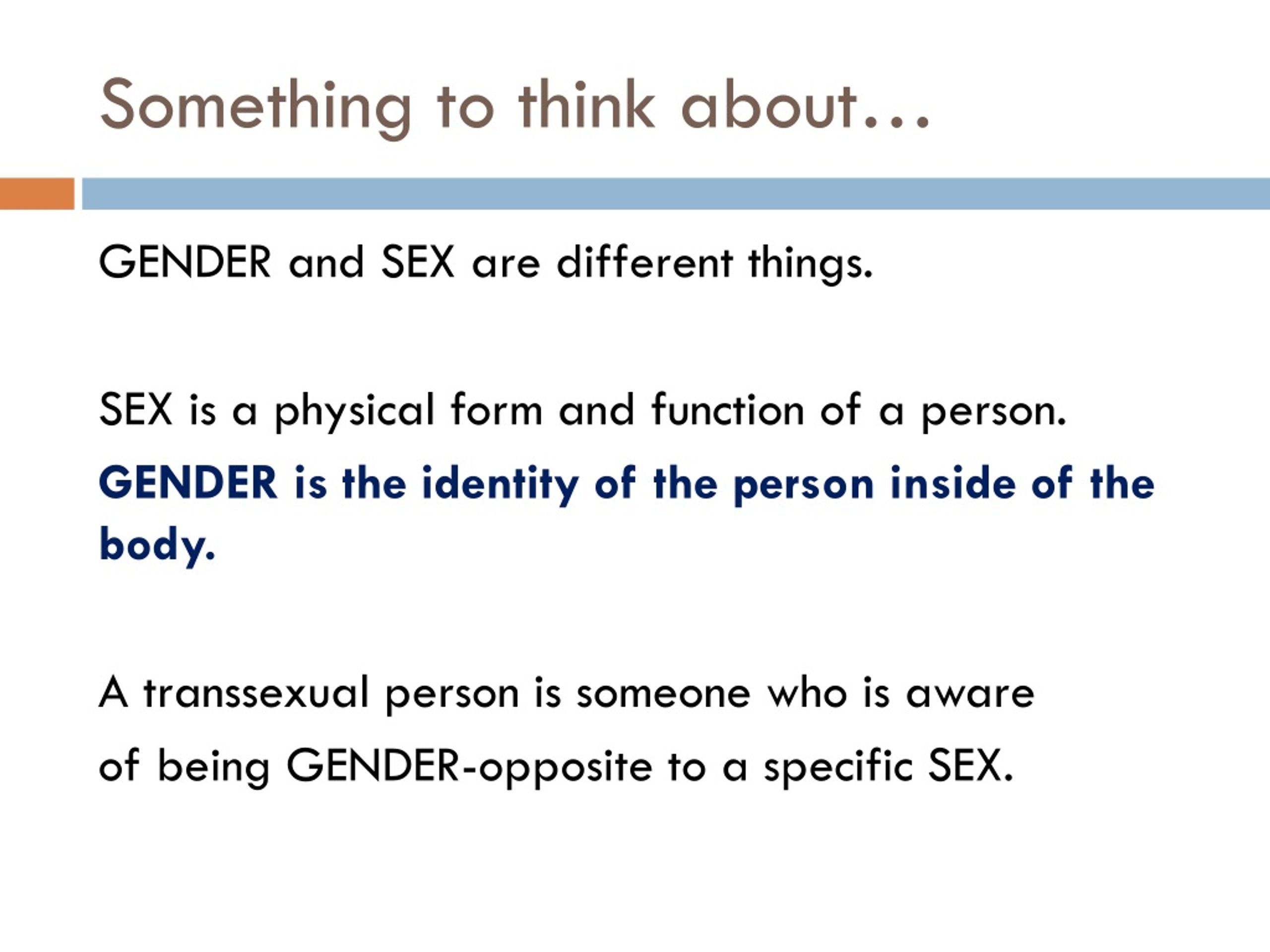 Something to think about…

GENDER and SEX are different things.

SEX is a physical form and function of a person.
GENDER is the identity of the person inside of the body.

A transsexual person is someone who is aware of being GENDER-opposite to a specific SEX.